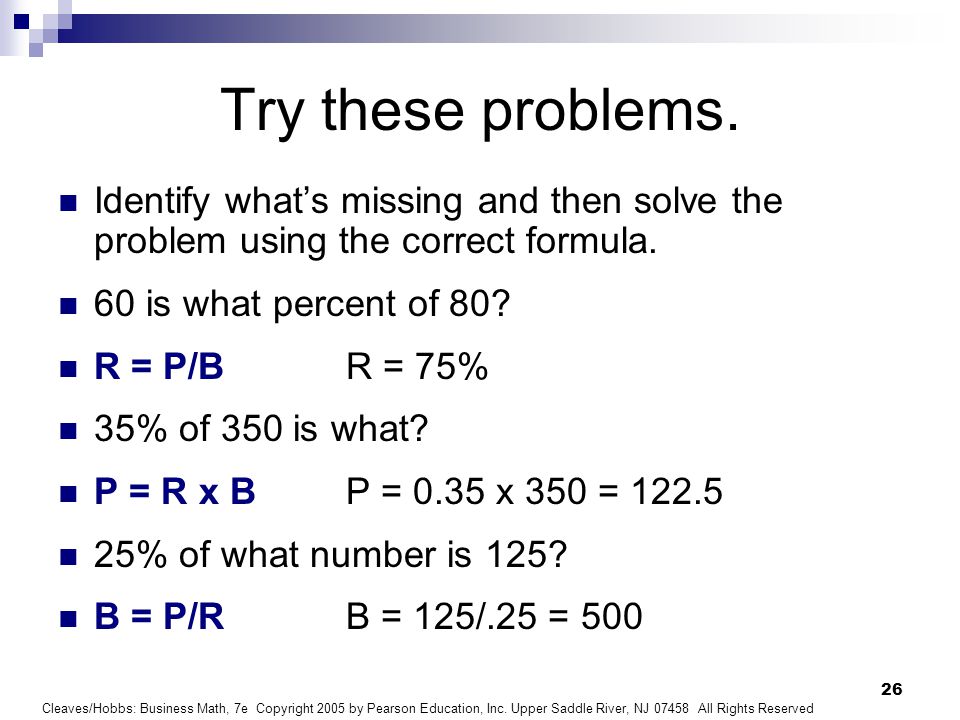 Try these problems.

Identify what's missing and then solve the problem using the correct formula.

60 is what percent of 80?

R = P/B R = 75%

35% of 350 is what?

P = R x B P = 0.35 x 350 = 122.5

25% of what number is 125?

B = P/R B = 125/.25 = 500

26

Cleaves/Hobbs: Business Math, 7e Copyright 2005 by Pearson Education, Inc. Upper Saddle River, NJ 07458 All Rights Reserved